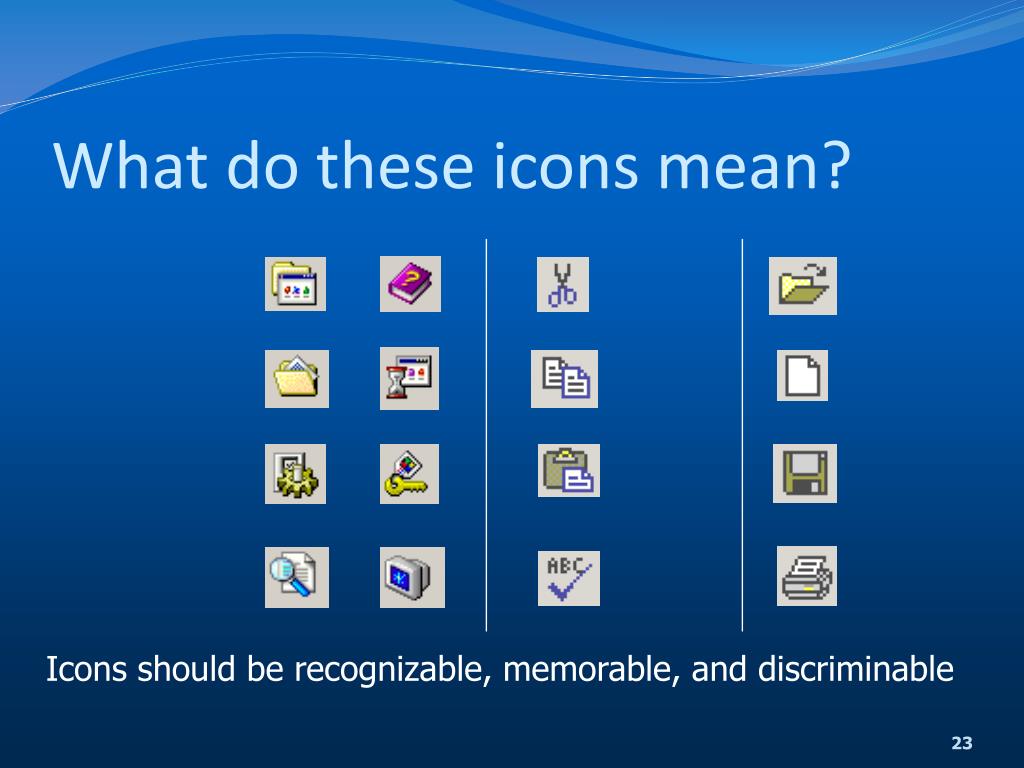 What do these icons mean?

ABC

Icons should be recognizable, memorable, and discriminable

23